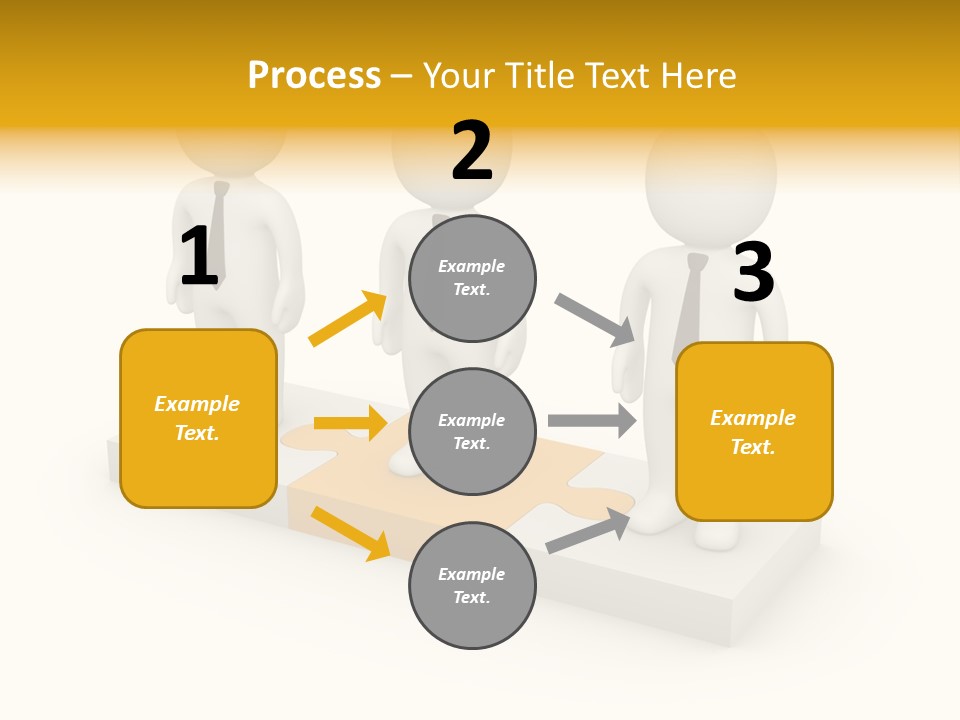 Process – Your Title Text Here

1

Example Text.

2

Example Text.

Example Text.

Example Text.

3

Example Text.